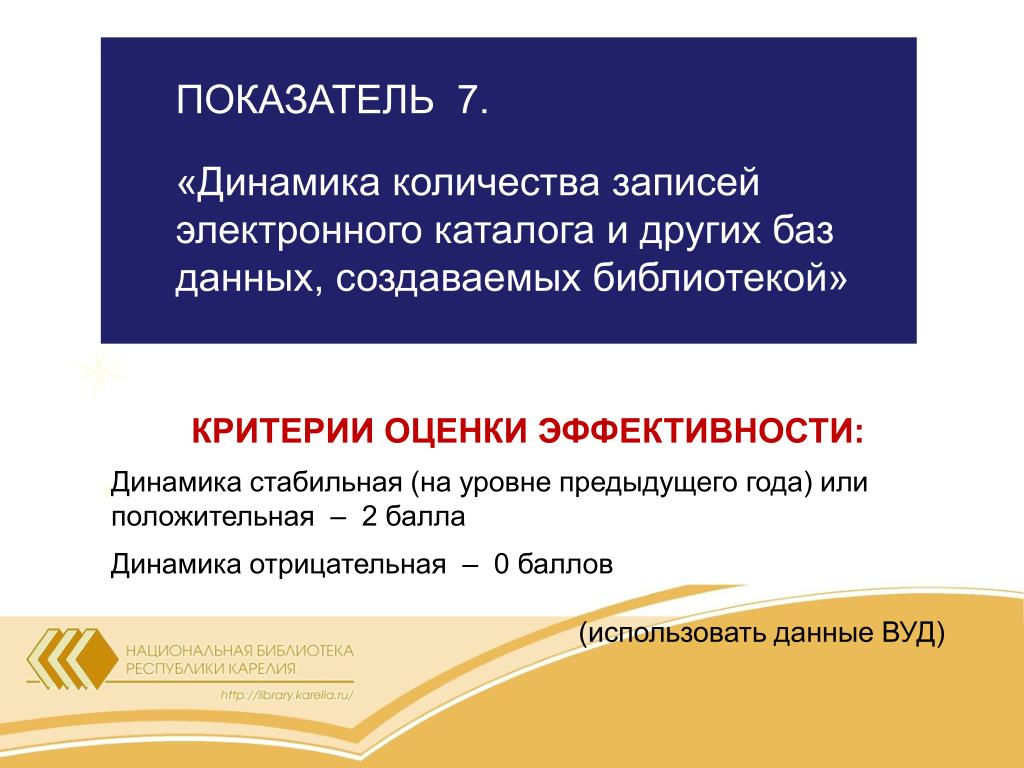 ПОКАЗАТЕЛЬ 7.

«Динамика количества записей электронного каталога и других баз данных, создаваемых библиотекой»

КРИТЕРИИ ОЦЕНКИ ЭФФЕКТИВНОСТИ:

Динамика стабильная (на уровне предыдущего года) или положительная – 2 балла

Динамика отрицательная – 0 баллов

(использовать данные ВУД)

НАЦИОНАЛЬНАЯ БИБЛИОТЕКА РЕСПУБЛИКИ КАРЕЛИЯ

http://library.karelia.ru/